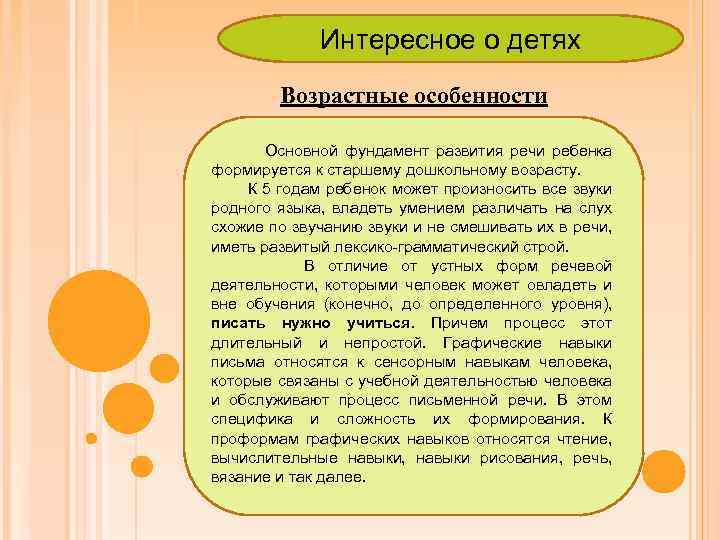 Интересное о детях

Возрастные особенности

Основной фундамент развития речи ребенка формируется к старшему дошкольному возрасту.

К 5 годам ребенок может произносить все звуки родного языка, владеть умением различать на слух схожие по звучанию звуки и не смешивать их в речи, иметь развитый лексико-грамматический строй.

В отличие от устных форм речевой деятельности, которыми человек может овладеть и вне обучения (конечно, до определенного уровня), писать нужно учиться. Причем процесс этот длительный и непростой. Графические навыки письма относятся к сенсорным навыкам человека, которые связаны с учебной деятельностью человека и обслуживают процесс письменной речи. В этом специфика и сложность их формирования. К проформам графических навыков относятся чтение, вычислительные навыки, навыки рисования, речь, вязание и так далее.